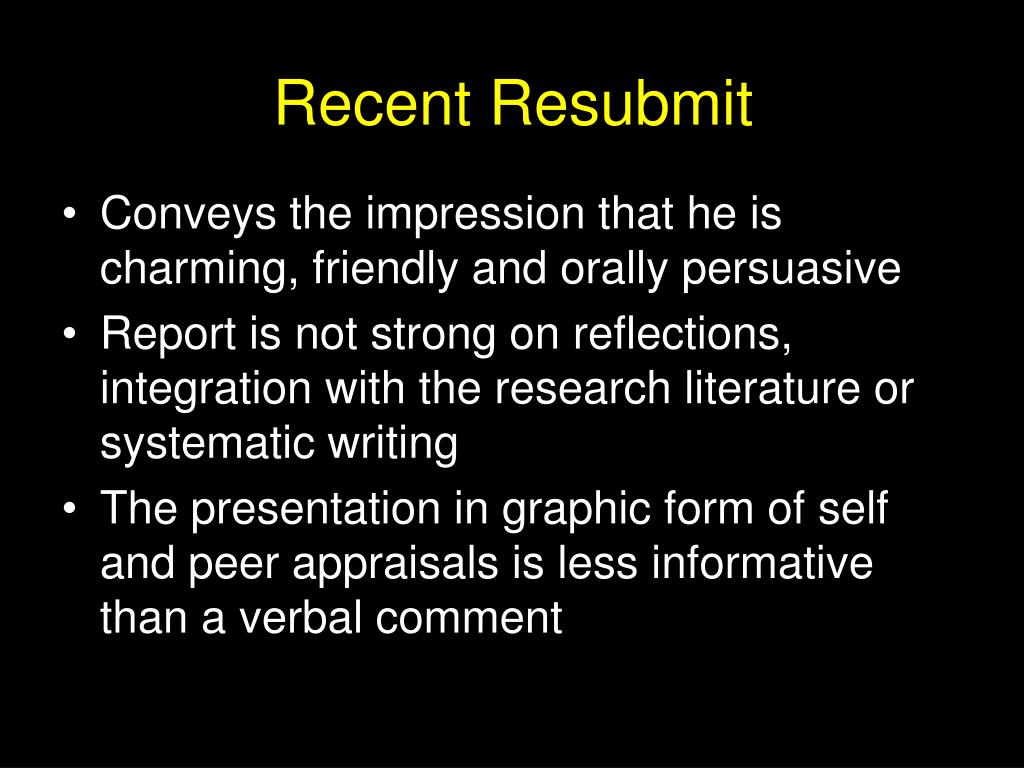 Recent Resubmit

• Conveys the impression that he is charming, friendly and orally persuasive
• Report is not strong on reflections, integration with the research literature or systematic writing
• The presentation in graphic form of self and peer appraisals is less informative than a verbal comment